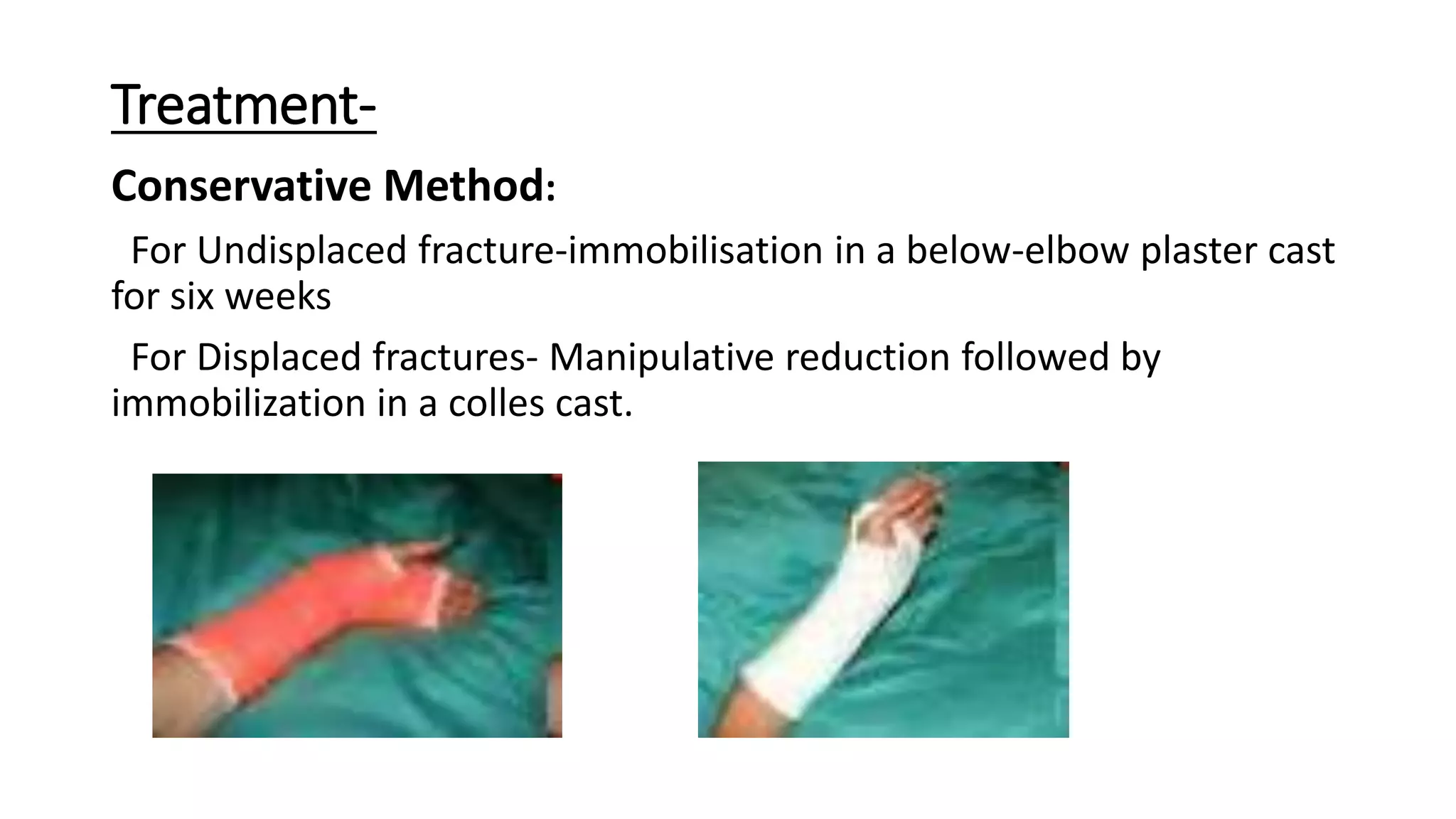 Treatment-

Conservative Method:

For Undisplaced fracture-immobilisation in a below-elbow plaster cast for six weeks

For Displaced fractures- Manipulative reduction followed by immobilization in a colles cast.